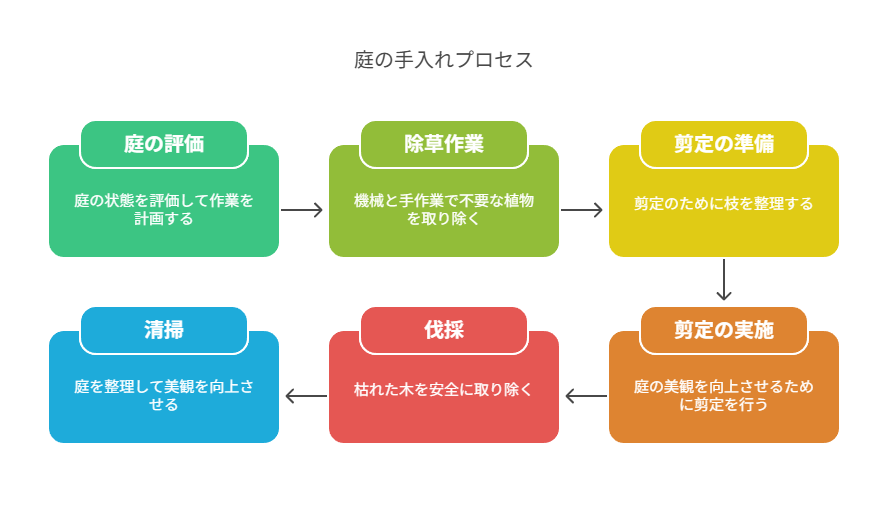 庭の手入れプロセス

庭の評価

庭の状態を評価して作業を計画する

除草作業

機械と手作業で不要な植物を取り除く

剪定の準備

剪定のために枝を整理する

剪定の実施

庭の美観を向上させるために剪定を行う

伐採

枯れた木を安全に取り除く

清掃

庭を整理して美観を向上させる